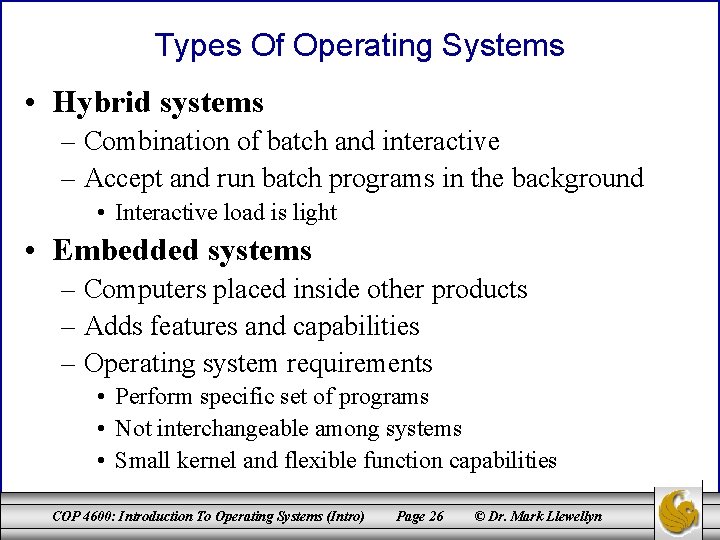 Types Of Operating Systems

• Hybrid systems
– Combination of batch and interactive
– Accept and run batch programs in the background
• Interactive load is light

• Embedded systems
– Computers placed inside other products
– Adds features and capabilities
– Operating system requirements
• Perform specific set of programs
• Not interchangeable among systems
• Small kernel and flexible function capabilities

COP 4600: Introduction To Operating Systems (Intro) Page 26 © Dr. Mark Llewellyn